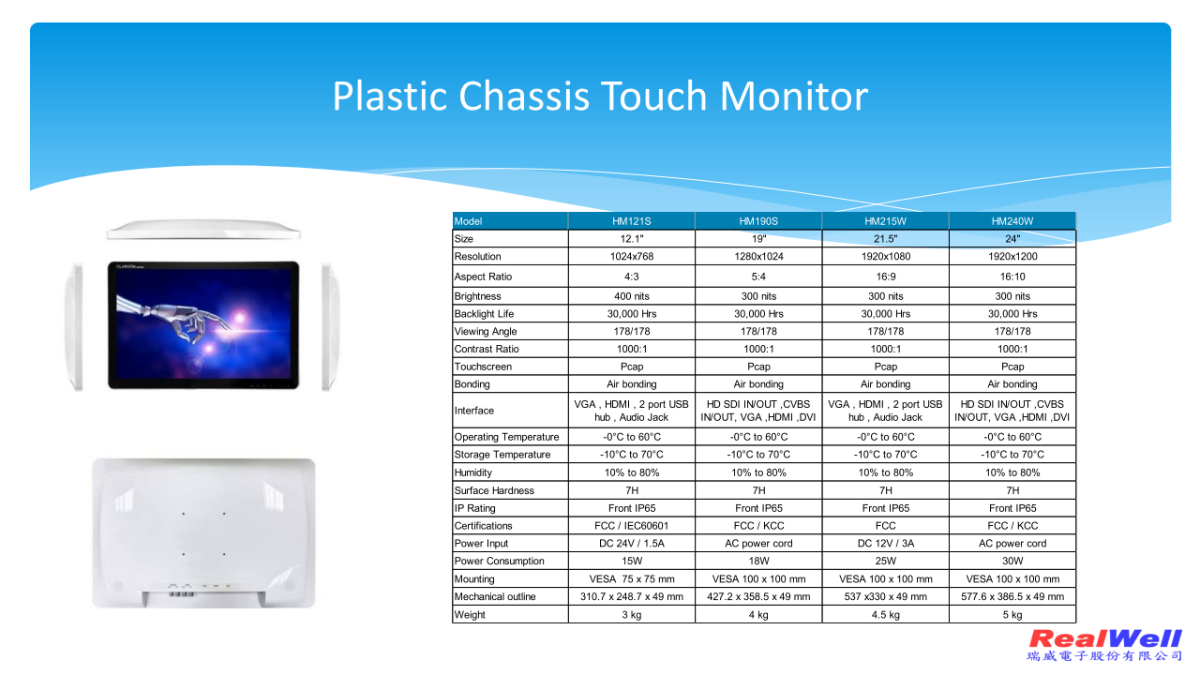 Plastic Chassis Touch Monitor

| Model | HM121S | HM190S | HM215W | HM240W |
|---|---|---|---|---|
| Size | 12.1" | 19" | 21.5" | 24" |
| Resolution | 1024x768 | 1280x1024 | 1920x1080 | 1920x1200 |
| Aspect Ratio | 4:3 | 5:4 | 16:9 | 16:10 |
| Brightness | 400 nits | 300 nits | 300 nits | 300 nits |
| Backlight Life | 30,000 Hrs | 30,000 Hrs | 30,000 Hrs | 30,000 Hrs |
| Viewing Angle | 178/178 | 178/178 | 178/178 | 178/178 |
| Contrast Ratio | 1000:1 | 1000:1 | 1000:1 | 1000:1 |
| Touchscreen | Pcap | Pcap | Pcap | Pcap |
| Bonding | Air bonding | Air bonding | Air bonding | Air bonding |
| Interface | VGA , HDMI , 2 port USB hub , Audio Jack | HD SDI IN/OUT ,CVBS IN/OUT, VGA ,HDMI ,DVI | VGA , HDMI , 2 port USB hub , Audio Jack | HD SDI IN/OUT ,CVBS IN/OUT, VGA ,HDMI ,DVI |
| Operating Temperature | -0°C to 60°C | -0°C to 60°C | -0°C to 60°C | -0°C to 60°C |
| Storage Temperature | -10°C to 70°C | -10°C to 70°C | -10°C to 70°C | -10°C to 70°C |
| Humidity | 10% to 80% | 10% to 80% | 10% to 80% | 10% to 80% |
| Surface Hardness | 7H | 7H | 7H | 7H |
| IP Rating | Front IP65 | Front IP65 | Front IP65 | Front IP65 |
| Certifications | FCC / IEC60601 | FCC / KCC | FCC | FCC / KCC |
| Power Input | DC 24V / 1.5A | AC power cord | DC 12V / 3A | AC power cord |
| Power Consumption | 15W | 18W | 25W | 30W |
| Mounting | VESA 75 x 75 mm | VESA 100 x 100 mm | VESA 100 x 100 mm | VESA 100 x 100 mm |
| Mechanical outline | 310.7 x 248.7 x 49 mm | 427.2 x 358.5 x 49 mm | 537 x330 x 49 mm | 577.6 x 386.5 x 49 mm |
| Weight | 3 kg | 4 kg | 4.5 kg | 5 kg |

RealWell
瑞威電子股份有限公司